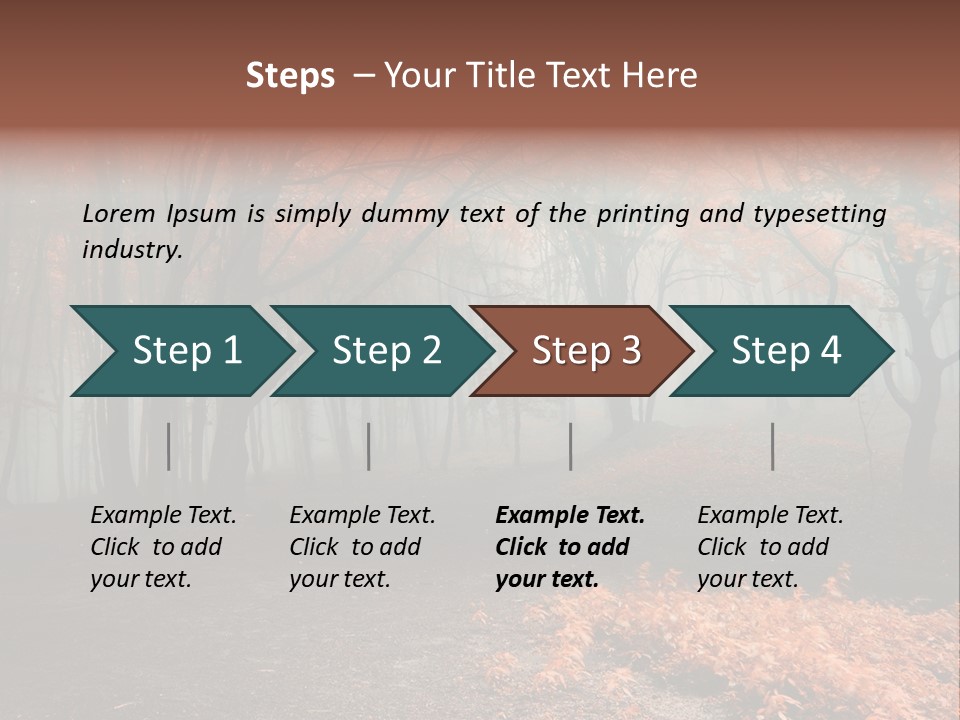 Steps – Your Title Text Here

Lorem Ipsum is simply dummy text of the printing and typesetting industry.

Step 1

Step 2

Step 3

Step 4

Example Text. Click to add your text.

Example Text. Click to add your text.

Example Text. Click to add your text.

Example Text. Click to add your text.